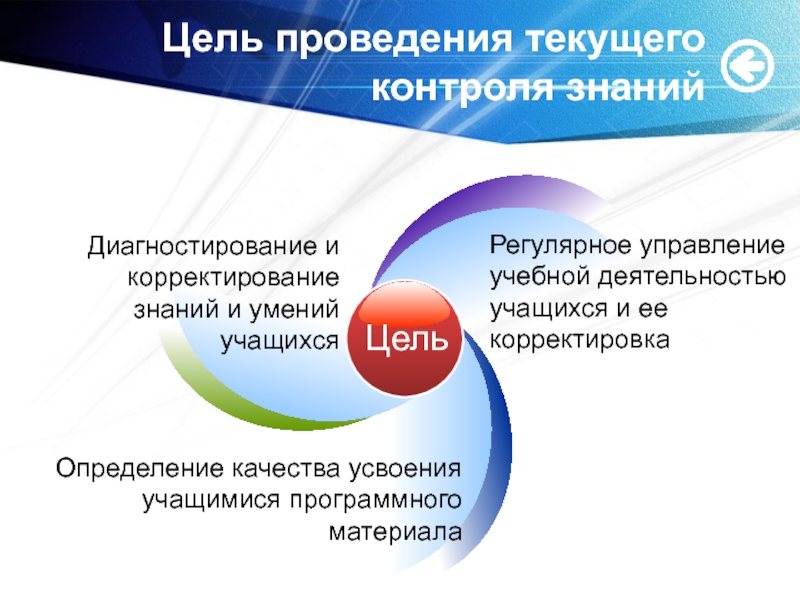 Цель проведения текущего контроля знаний

Диагностирование и корректирование знаний и умений учащихся

Цель

Регулярное управление учебной деятельностью учащихся и ее корректировка

Определение качества усвоения учащимися программного материала